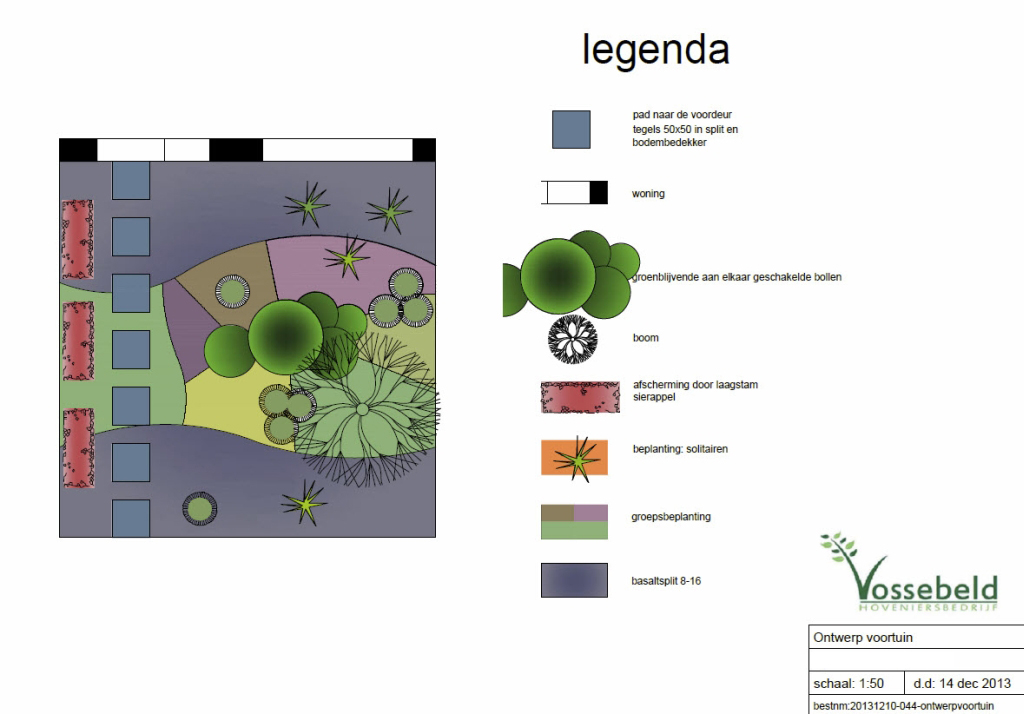 legenda

pad naar de voordeur tegels 50x50 in split en bodembedekker

woning

groenblijvende aan elkaar geschakelde bollen

boom

afscherming door laagstam sierappel

beplanting: solitairen

groepsbeplanting

basaltsplit 8-16

Vossebeld
HOVENIERSBEDRIJF

| Ontwerp voortuin | |
|---|---|
| | |
| schaal: 1:50 | d.d: 14 dec 2013 |
| bestnm:20131210-044-ontwerpvoortuin | |